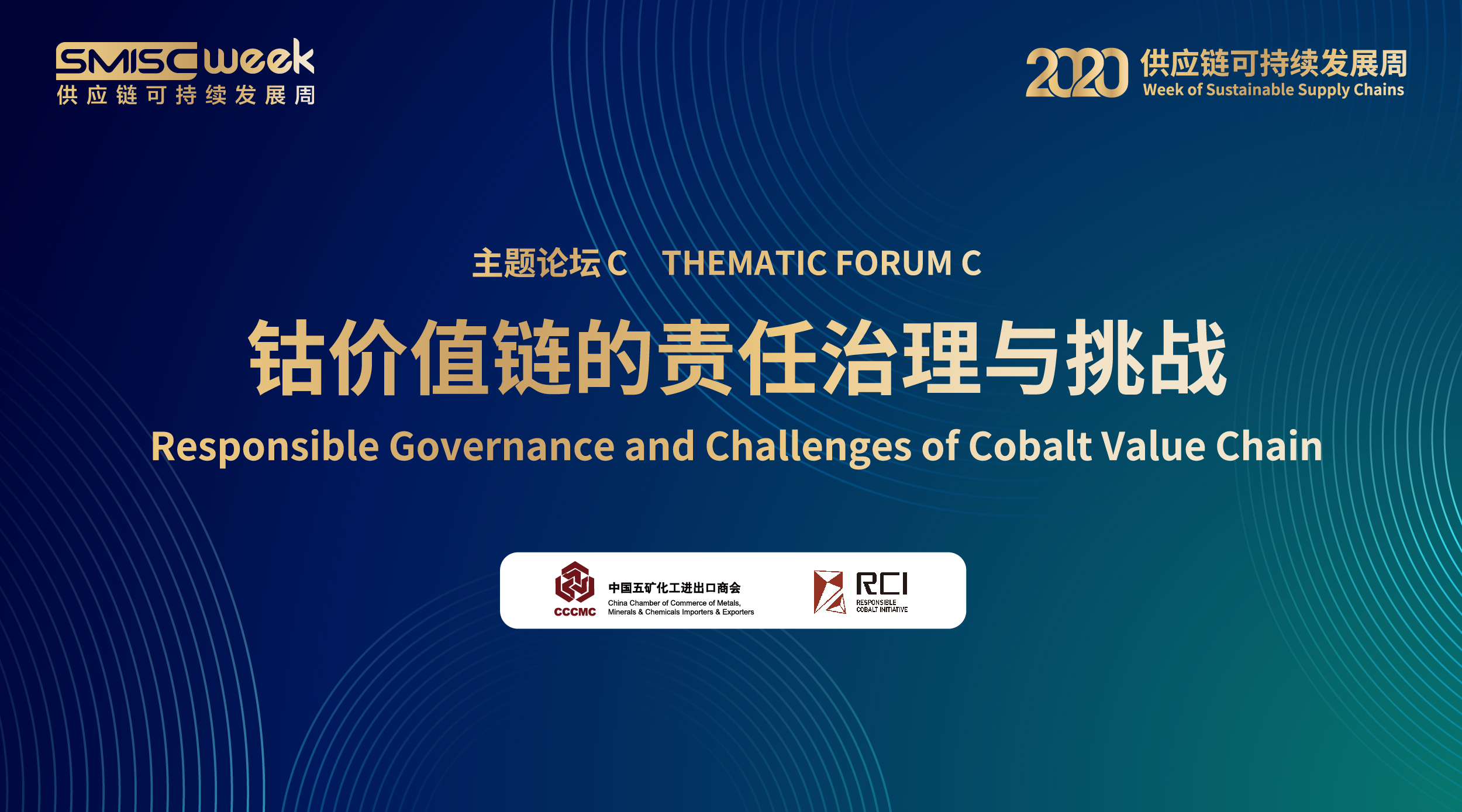 SMISC week
供应链可持续发展周

2020 供应链可持续发展周
Week of Sustainable Supply Chains

主题论坛 C THEMATIC FORUM C

钴价值链的责任治理与挑战

Responsible Governance and Challenges of Cobalt Value Chain

CCCMC 中国五矿化工进出口商会
China Chamber of Commerce of Metals, Minerals & Chemicals Importers & Exporters

RCI RESPONSIBLE COBALT INITIATIVE